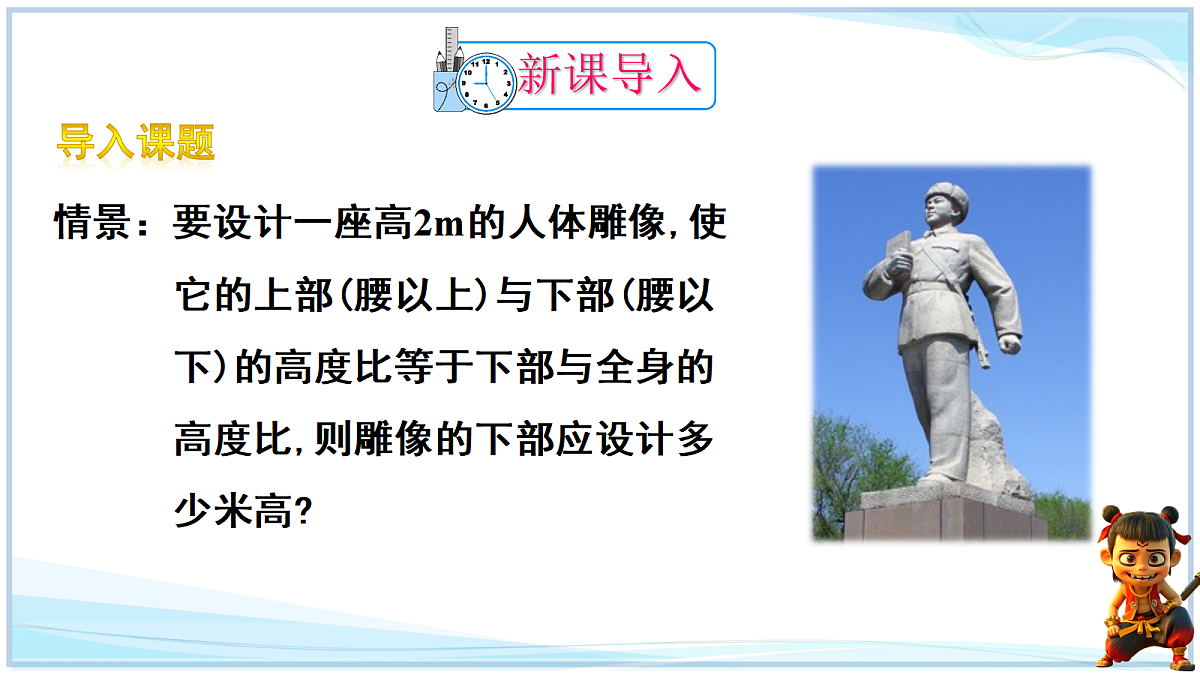 新课导入

导入课题

情景：要设计一座高2m的人体雕像，使它的上部(腰以上)与下部(腰以下)的高度比等于下部与全身的高度比，则雕像的下部应设计多少米高?